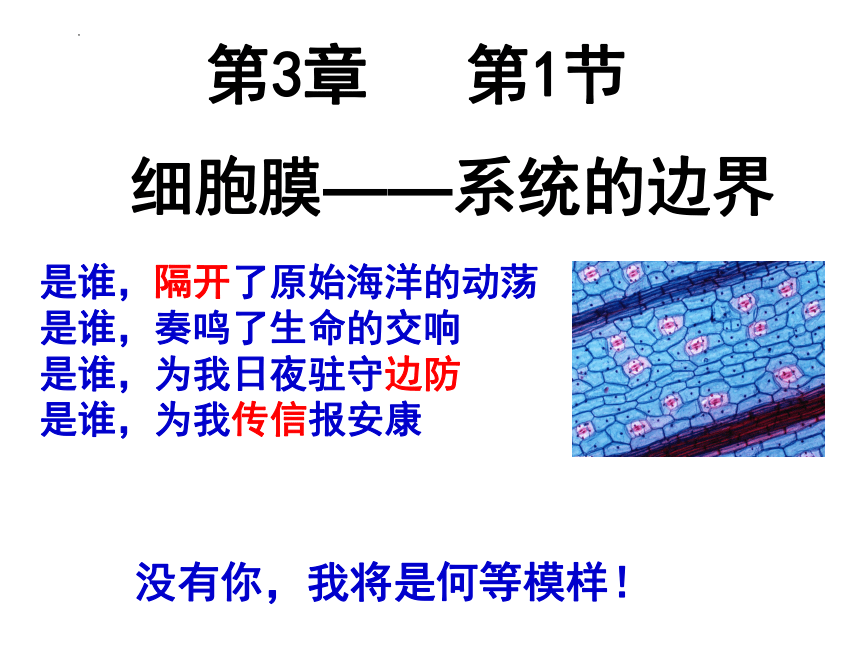 第3章　　第1节

细胞膜——系统的边界

是谁，隔开了原始海洋的动荡
是谁，奏鸣了生命的交响
是谁，为我日夜驻守边防
是谁，为我传信报安康

没有你，我将是何等模样！